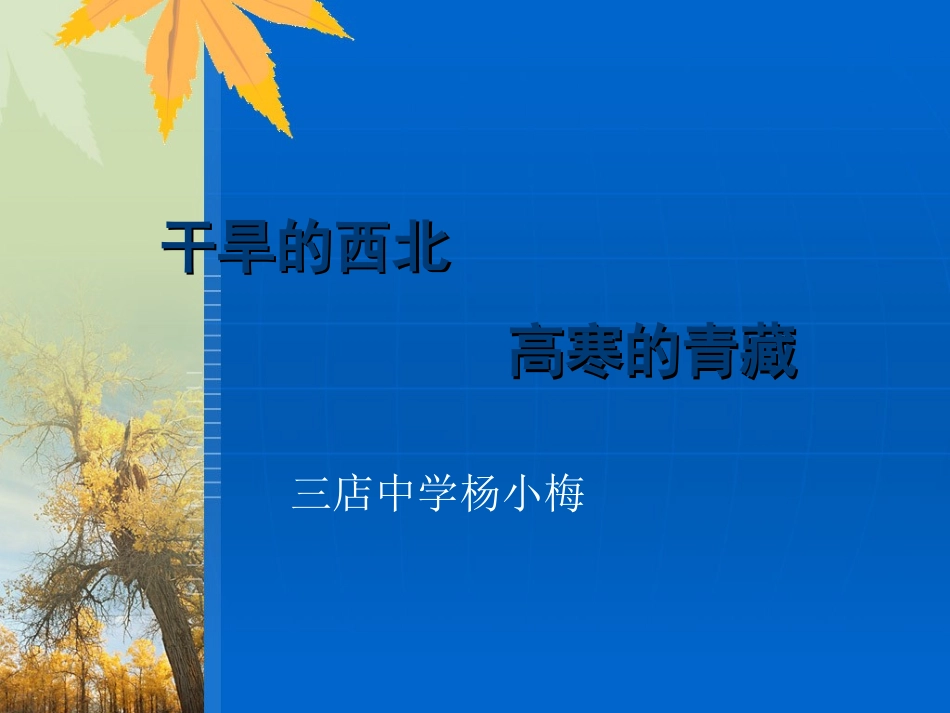 干旱的西北

高寒的青藏

三店中学杨小梅